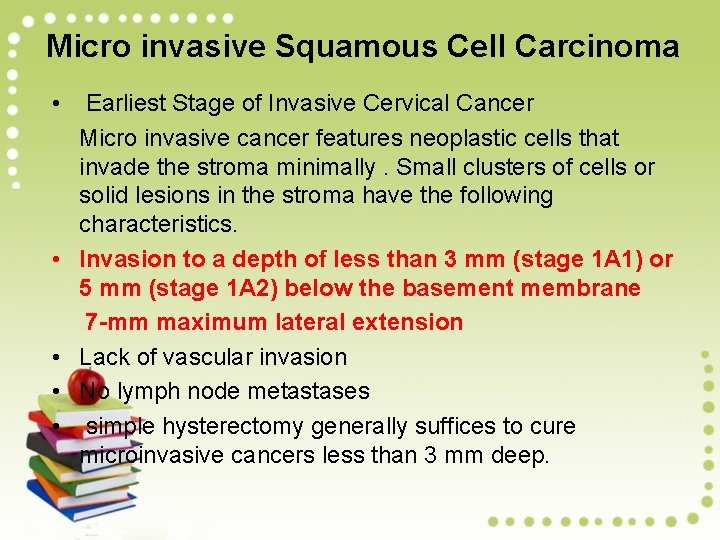 Micro invasive Squamous Cell Carcinoma

• Earliest Stage of Invasive Cervical Cancer

Micro invasive cancer features neoplastic cells that invade the stroma minimally . Small clusters of cells or solid lesions in the stroma have the following characteristics.

• Invasion to a depth of less than 3 mm (stage 1A1) or 5 mm (stage 1A2) below the basement membrane

7-mm maximum lateral extension

• Lack of vascular invasion

• No lymph node metastases

• simple hysterectomy generally suffices to cure microinvasive cancers less than 3 mm deep.